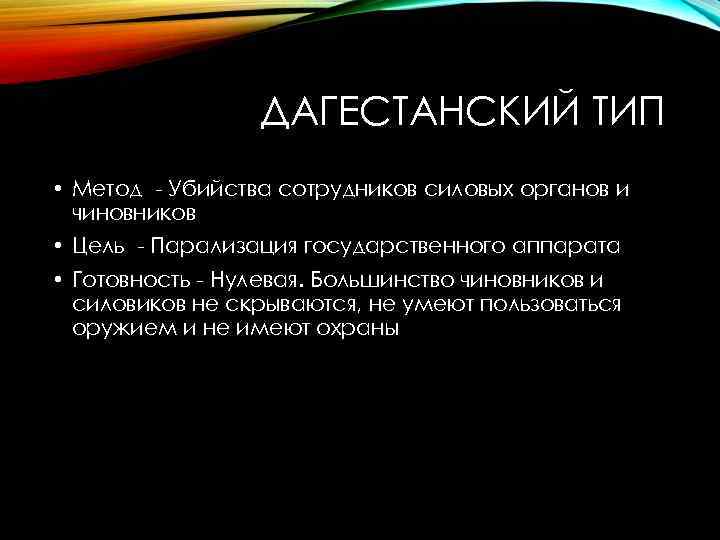 ДАГЕСТАНСКИЙ ТИП

• Метод - Убийства сотрудников силовых органов и чиновников

• Цель - Парализация государственного аппарата

• Готовность - Нулевая. Большинство чиновников и силовиков не скрываются, не умеют пользоваться оружием и не имеют охраны